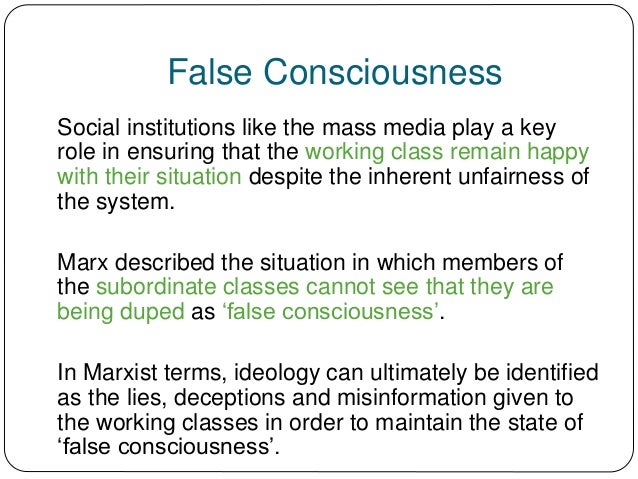 False Consciousness

Social institutions like the mass media play a key role in ensuring that the working class remain happy with their situation despite the inherent unfairness of the system.

Marx described the situation in which members of the subordinate classes cannot see that they are being duped as ‘false consciousness’.

In Marxist terms, ideology can ultimately be identified as the lies, deceptions and misinformation given to the working classes in order to maintain the state of ‘false consciousness’.